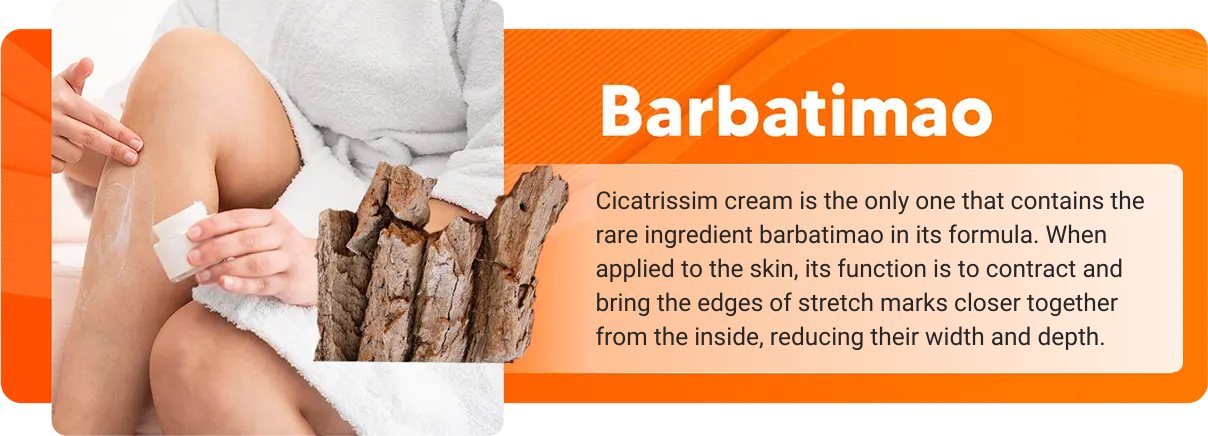 Barbatimao

Cicatrissim cream is the only one that contains the rare ingredient barbatimao in its formula. When applied to the skin, its function is to contract and bring the edges of stretch marks closer together from the inside, reducing their width and depth.